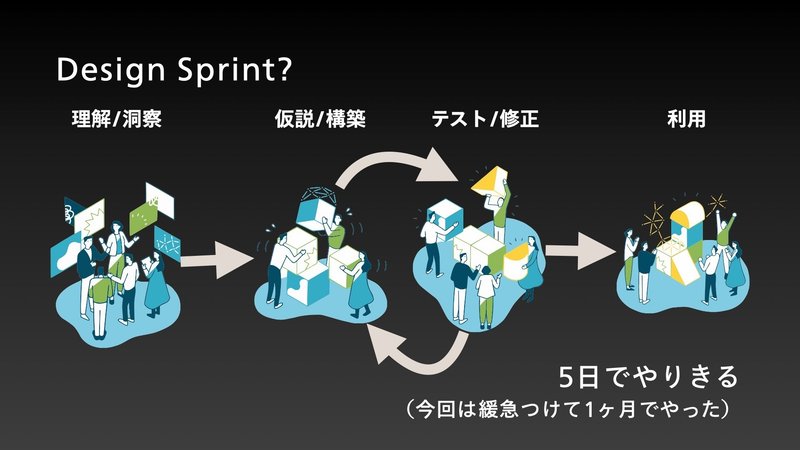 Design Sprint?

理解/洞察

仮説/構築

テスト/修正

利用

5日でやりきる
（今回は緩急つけて1ヶ月でやった）